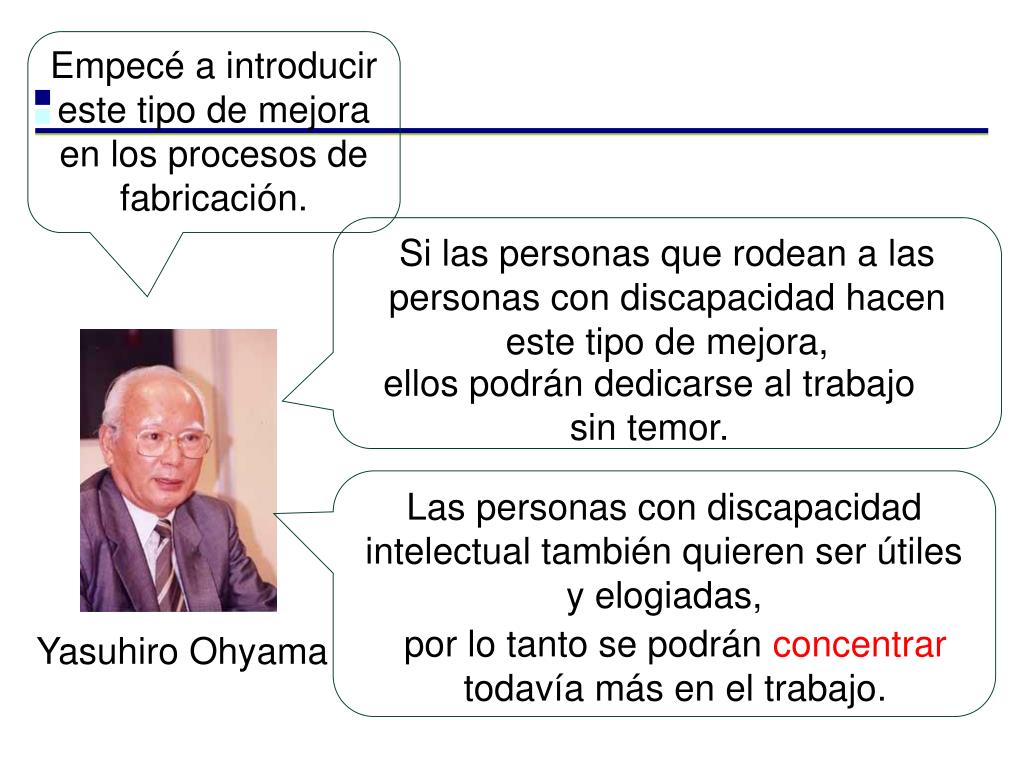 Empecé a introducir este tipo de mejora en los procesos de fabricación.

Si las personas que rodean a las personas con discapacidad hacen este tipo de mejora, ellos podrán dedicarse al trabajo sin temor.

Las personas con discapacidad intelectual también quieren ser útiles y elogiadas, por lo tanto se podrán concentrar todavía más en el trabajo.

Yasuhiro Ohyama